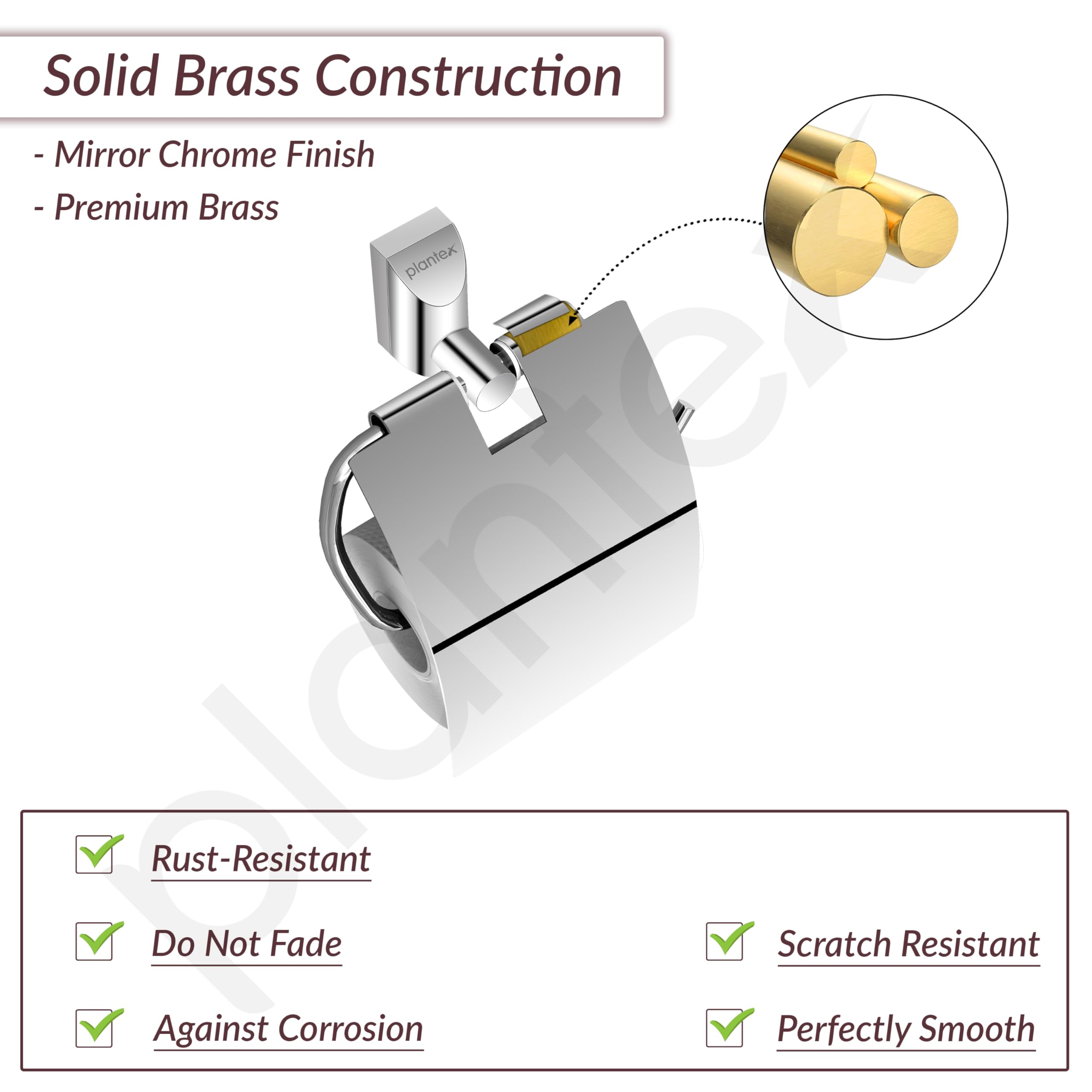 Solid Brass Construction

- Mirror Chrome Finish

- Premium Brass

plantex

☑ Rust-Resistant

☑ Do Not Fade

☑ Against Corrosion

☑ Scratch Resistant

☑ Perfectly Smooth

plantex